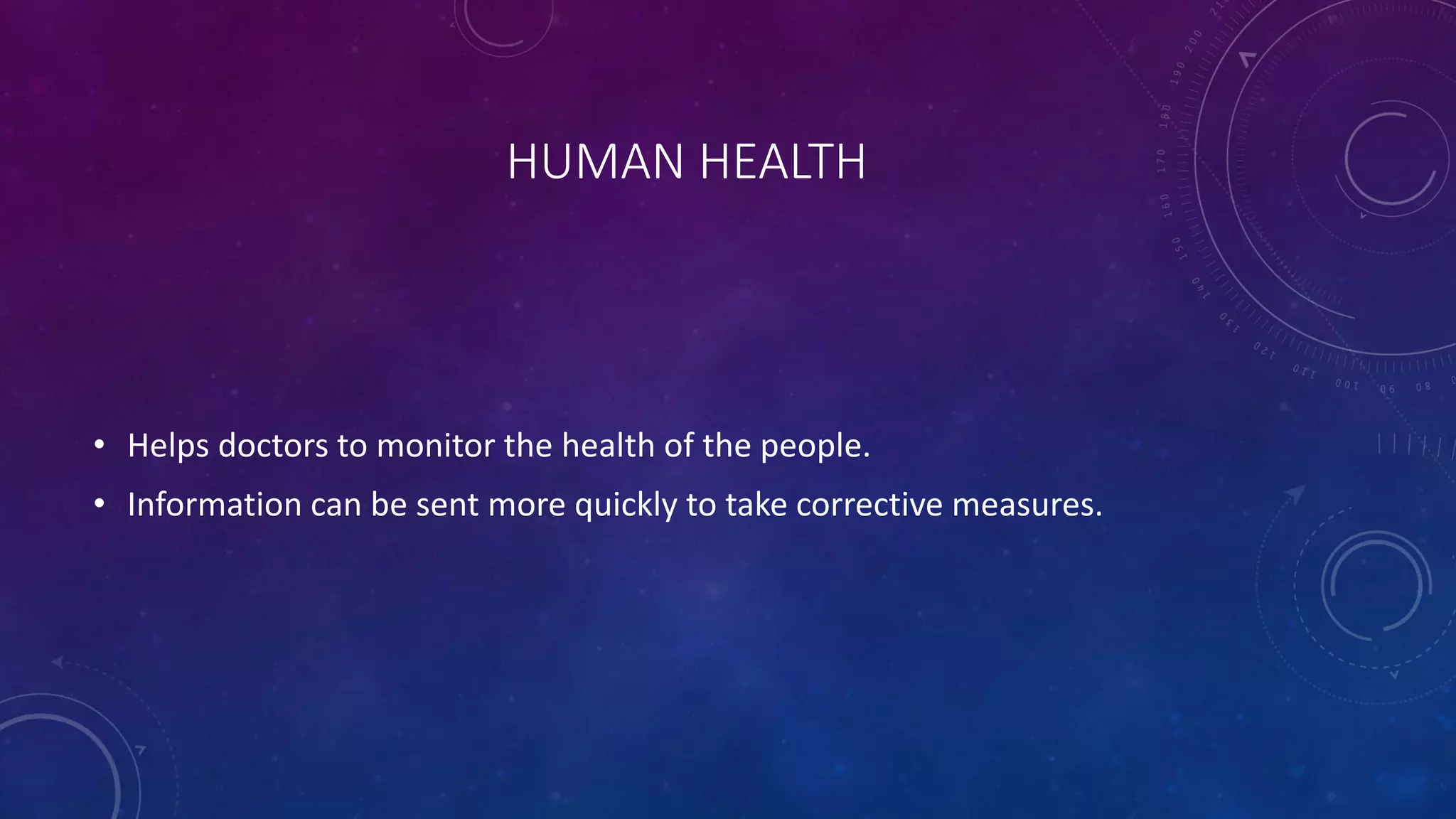 HUMAN HEALTH

• Helps doctors to monitor the health of the people.

• Information can be sent more quickly to take corrective measures.